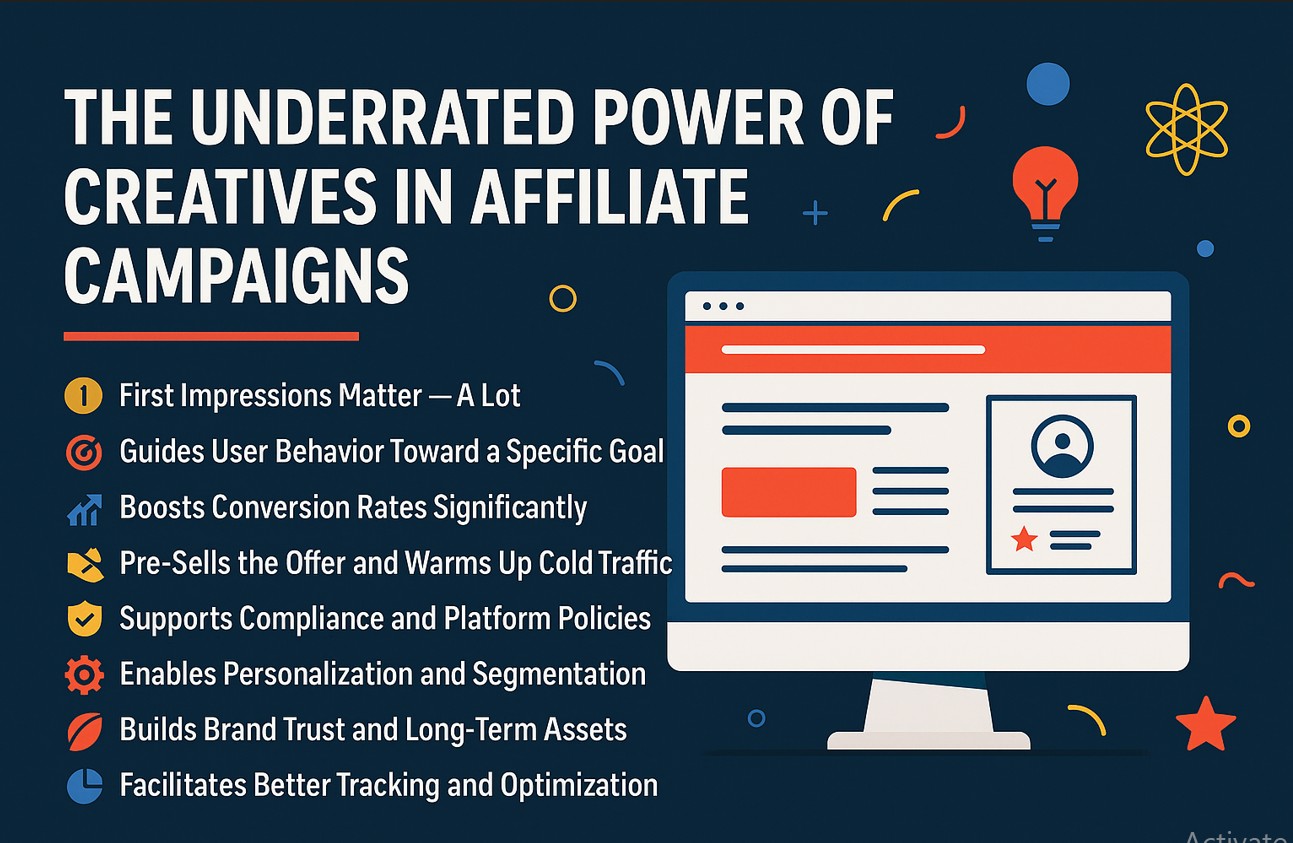 THE UNDERRATED POWER OF CREATIVES IN AFFILIATE CAMPAIGNS

1 First Impressions Matter — A Lot
Guides User Behavior Toward a Specific Goal
Boosts Conversion Rates Significantly
Pre-Sells the Offer and Warms Up Cold Traffic
Supports Compliance and Platform Policies
Enables Personalization and Segmentation
Builds Brand Trust and Long-Term Assets
Facilitates Better Tracking and Optimization

Activate